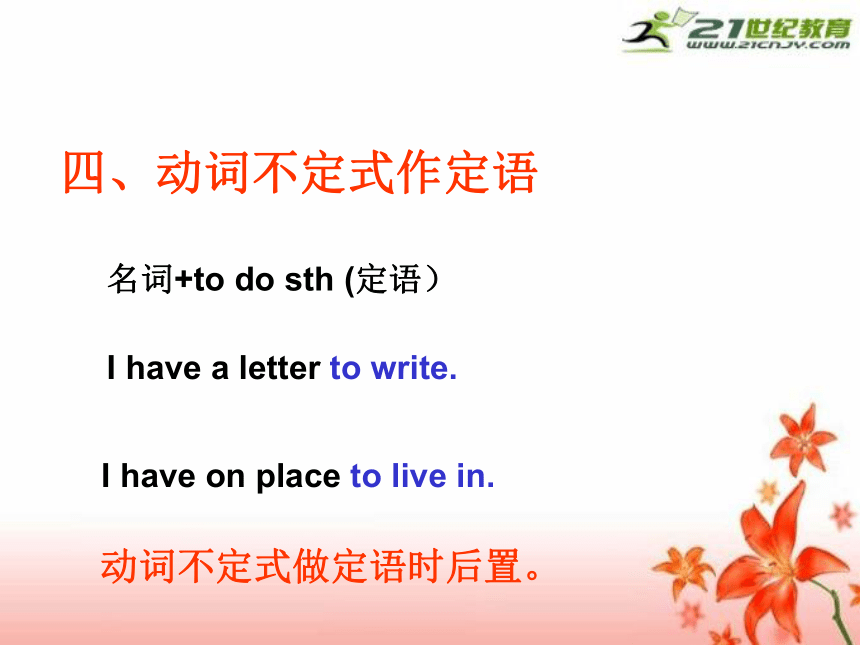 21世纪教育
www.21cnjy.com

四、动词不定式作定语

名词+to do sth (定语）

I have a letter to write.

I have on place to live in.

动词不定式做定语时后置。